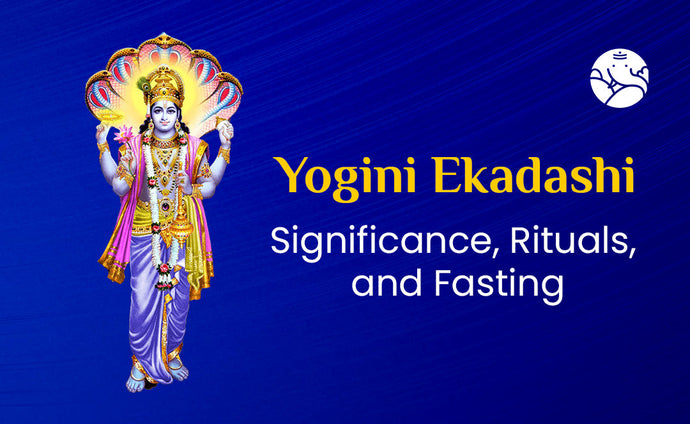 Yogini Ekadashi

Significance, Rituals, and Fasting